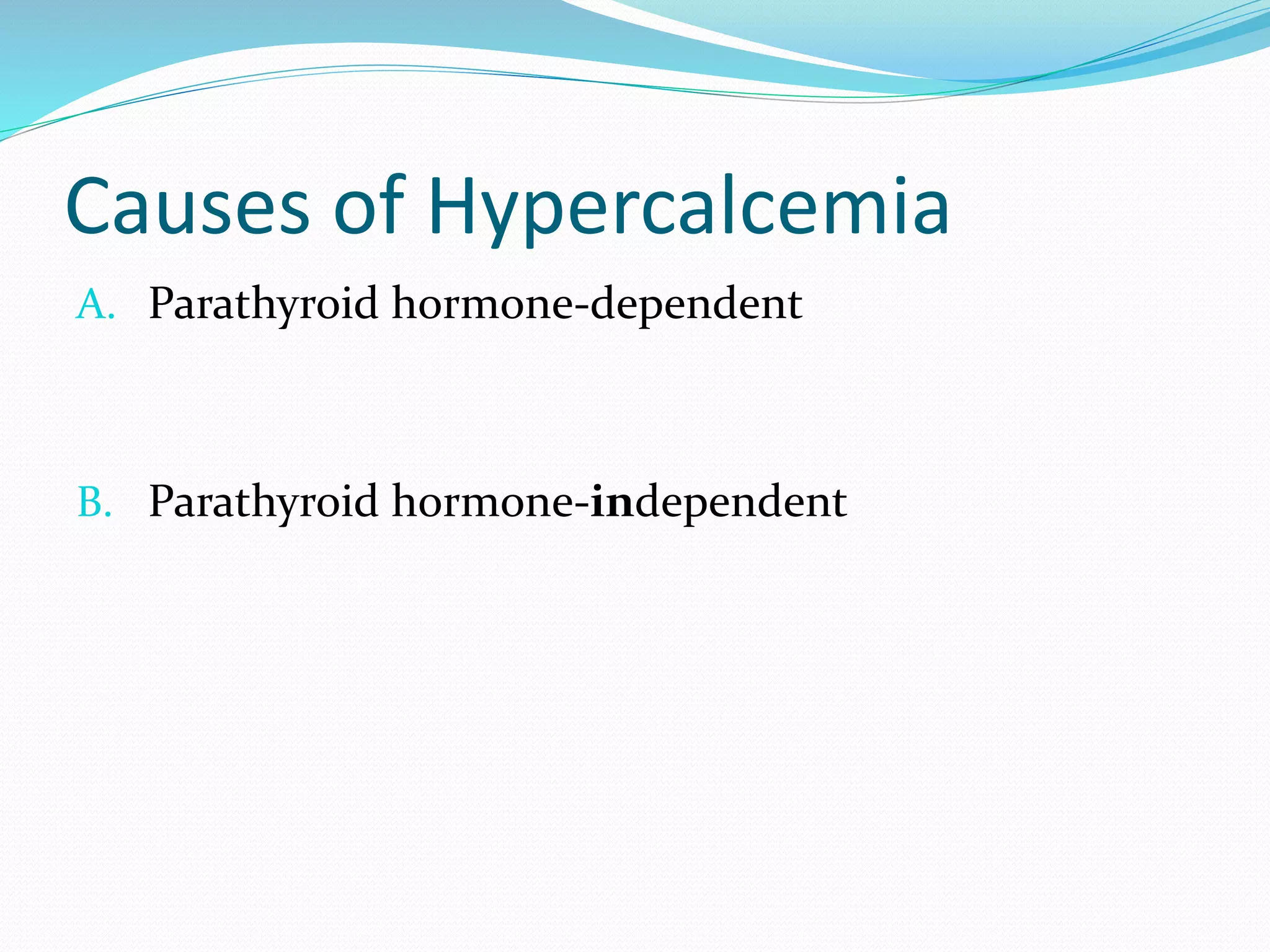 Causes of Hypercalcemia

A. Parathyroid hormone-dependent

B. Parathyroid hormone-independent